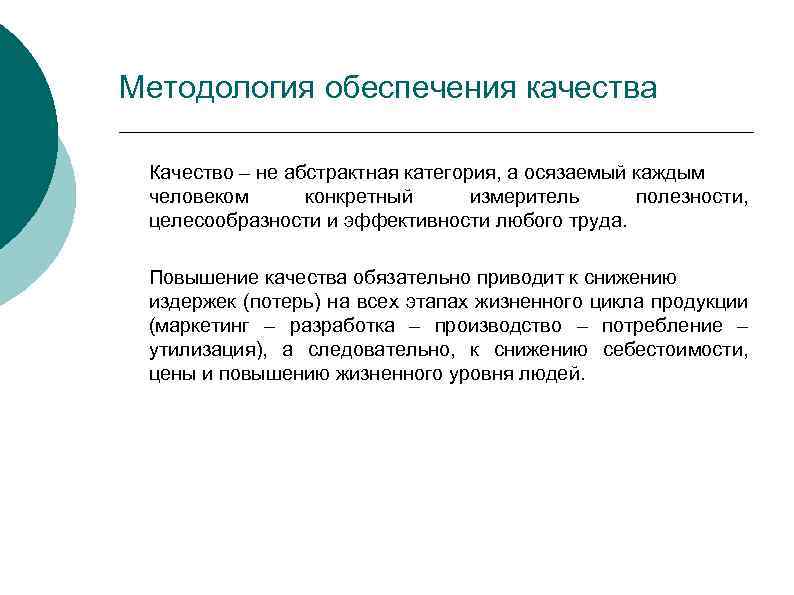 Методология обеспечения качества

Качество – не абстрактная категория, а осязаемый каждым человеком конкретный измеритель полезности, целесообразности и эффективности любого труда.

Повышение качества обязательно приводит к снижению издержек (потерь) на всех этапах жизненного цикла продукции (маркетинг – разработка – производство – потребление – утилизация), а следовательно, к снижению себестоимости, цены и повышению жизненного уровня людей.